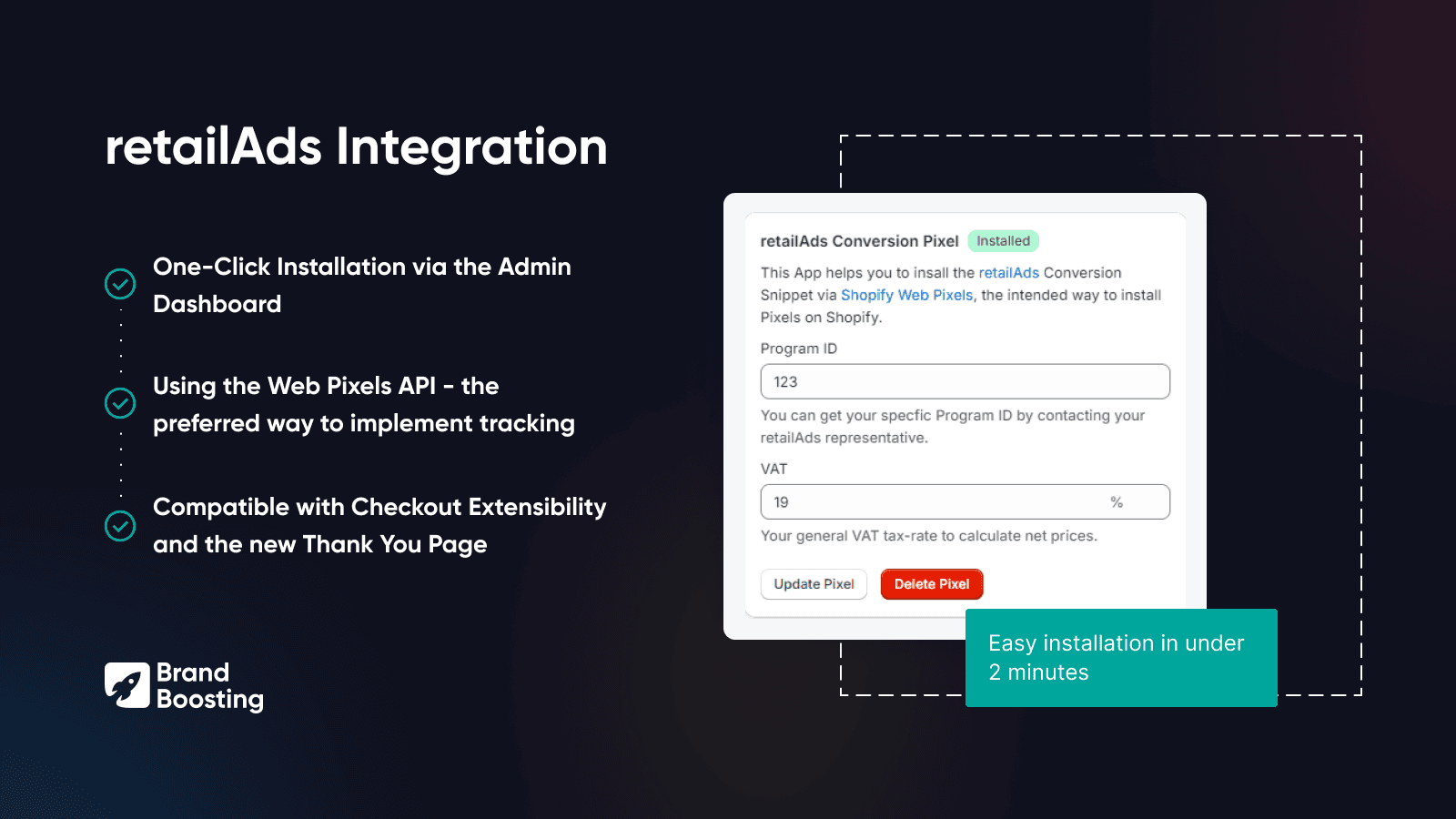 retailAds Integration

One-Click Installation via the Admin Dashboard

Using the Web Pixels API - the preferred way to implement tracking

Compatible with Checkout Extensibility and the new Thank You Page

Brand Boosting

retailAds Conversion Pixel Installed

This App helps you to insall the retailAds Conversion Snippet via Shopify Web Pixels, the intended way to install Pixels on Shopify.

Program ID

123

You can get your specfic Program ID by contacting your retailAds representative.

VAT

19 %

Your general VAT tax-rate to calculate net prices.

Update Pixel Delete Pixel

Easy installation in under 2 minutes